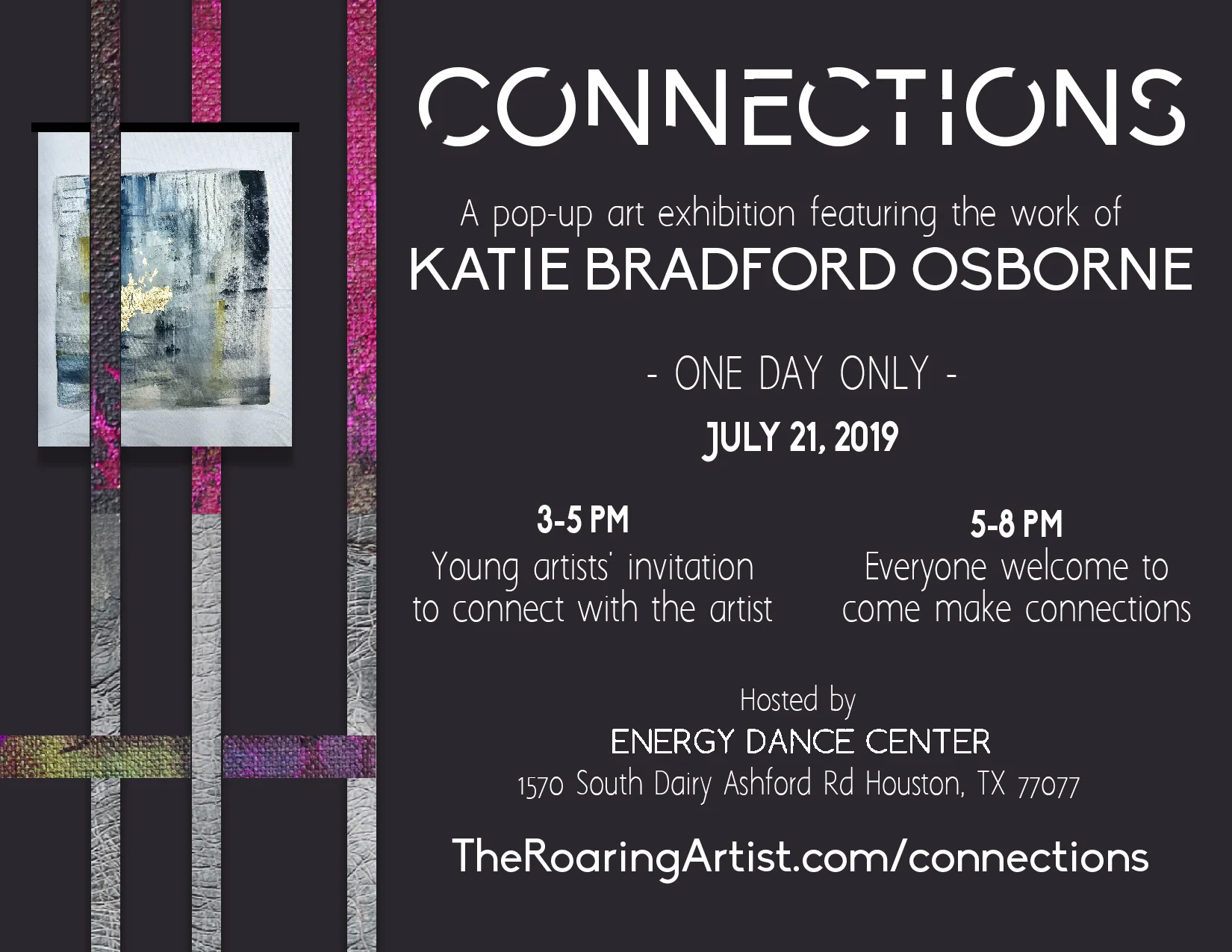 CONNECTIONS

A pop-up art exhibition featuring the work of
KATIE BRADFORD OSBORNE

- ONE DAY ONLY -

JULY 21, 2019

3-5 PM
Young artists' invitation to connect with the artist

5-8 PM
Everyone welcome to come make connections

Hosted by
ENERGY DANCE CENTER
1570 South Dairy Ashford Rd Houston, TX 77077

TheRoaringArtist.com/connections